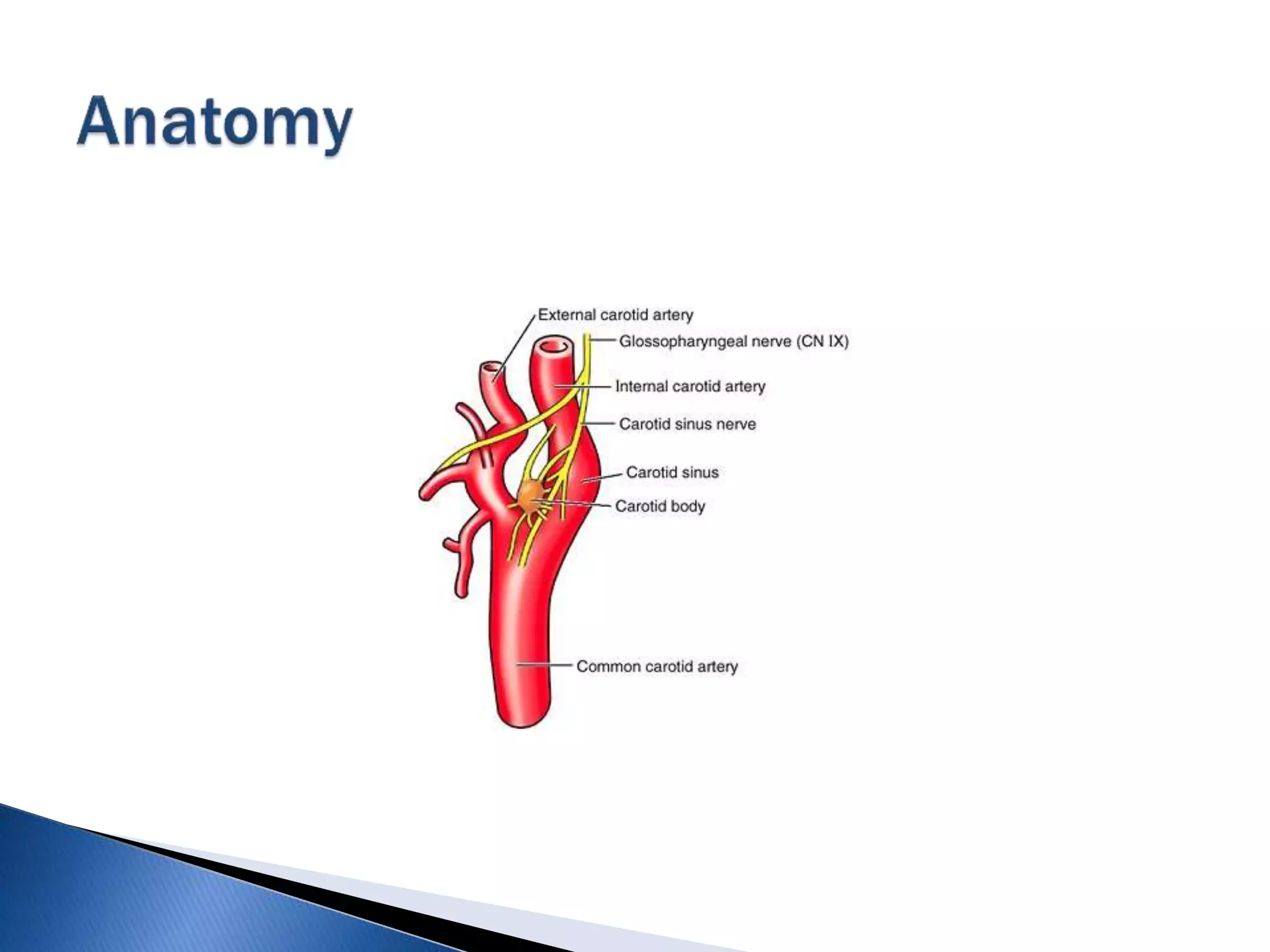 Anatomy

External carotid artery
Glossopharyngeal nerve (CN IX)
Internal carotid artery
Carotid sinus nerve
Carotid sinus
Carotid body
Common carotid artery